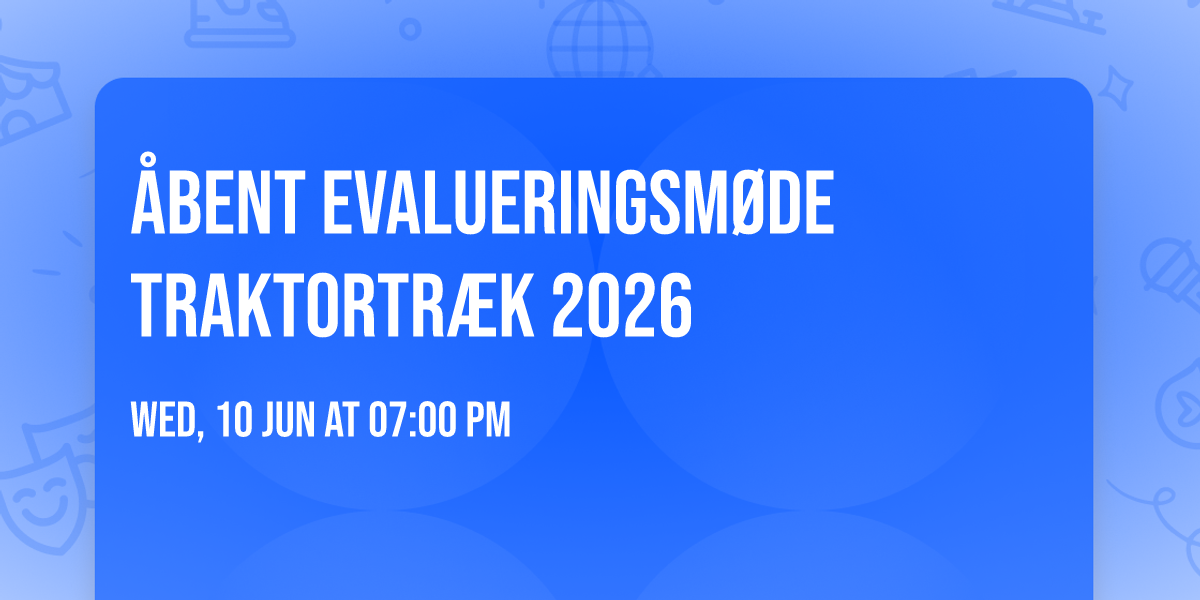 ÅBENT EVALUERINGSMØDE TRAKTORTRÆK 2026

WED, 10 JUN AT 07:00 PM